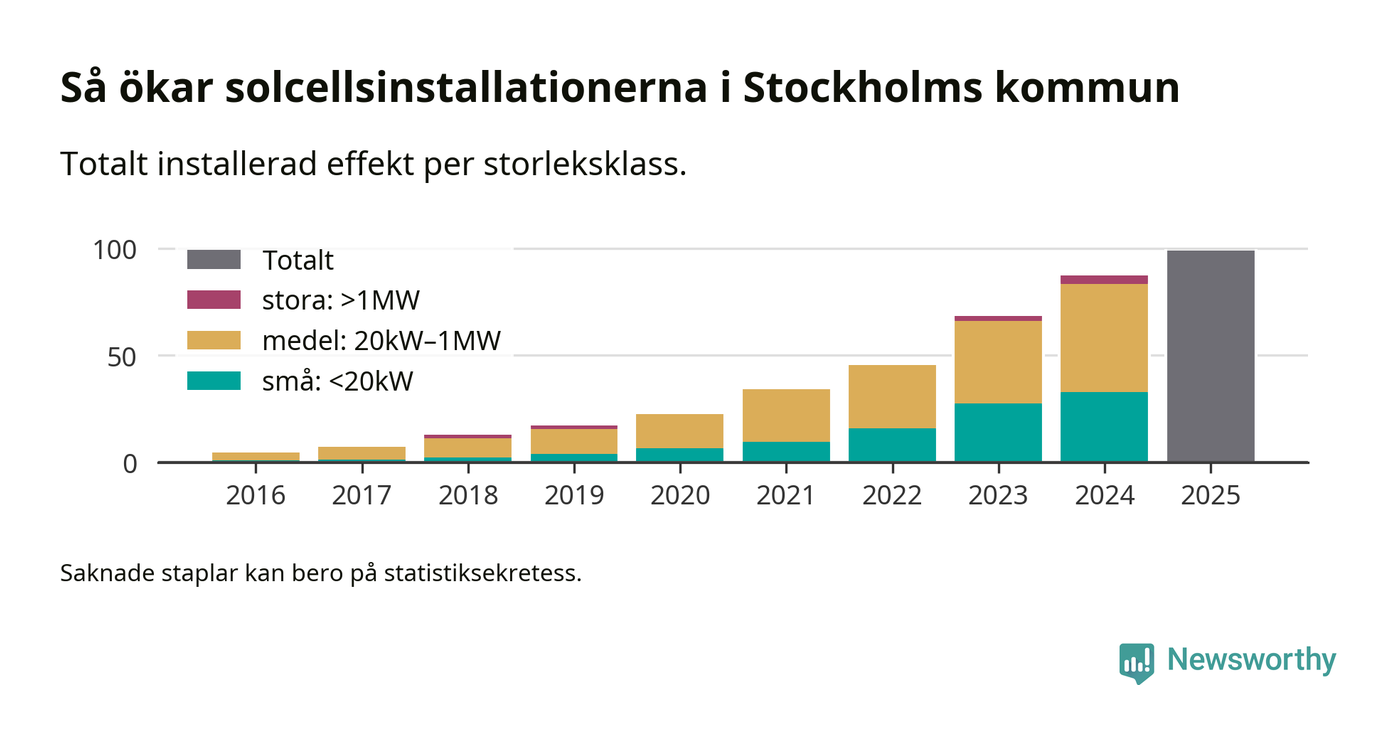 Så ökar solcellsinstallationerna i Stockholms kommun

Totalt installerad effekt per storleksklass.

100
50
0

Totalt
stora: >1MW
medel: 20kW–1MW
små: <20kW

2016
2017
2018
2019
2020
2021
2022
2023
2024
2025

Saknade staplar kan bero på statistiksekretess.

Newsworthy